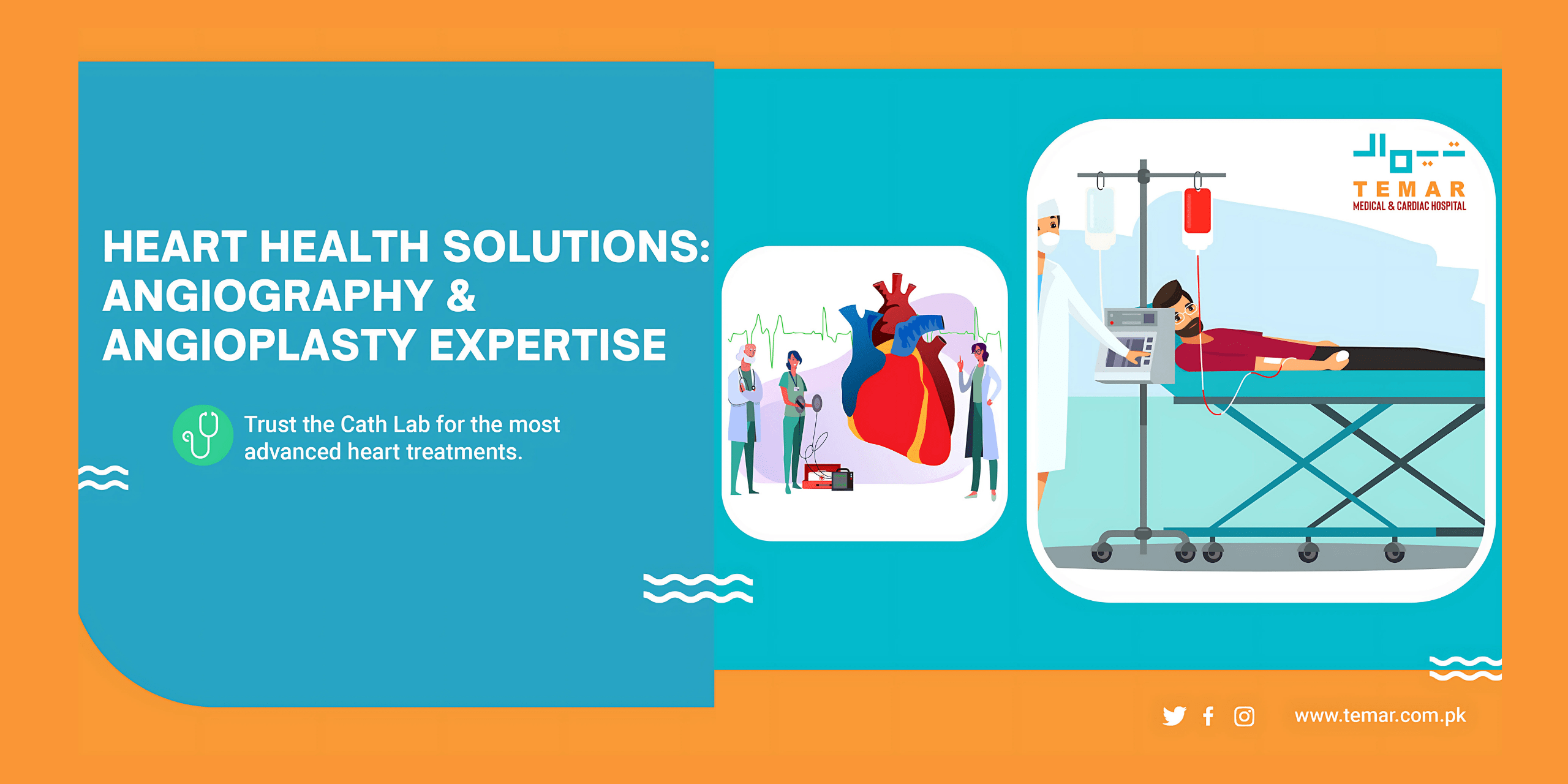 HEART HEALTH SOLUTIONS: ANGIOGRAPHY & ANGIOPLASTY EXPERTISE

Trust the Cath Lab for the most advanced heart treatments.

تیمار

TEMAR
MEDICAL & CARDIAC HOSPITAL

www.temar.com.pk